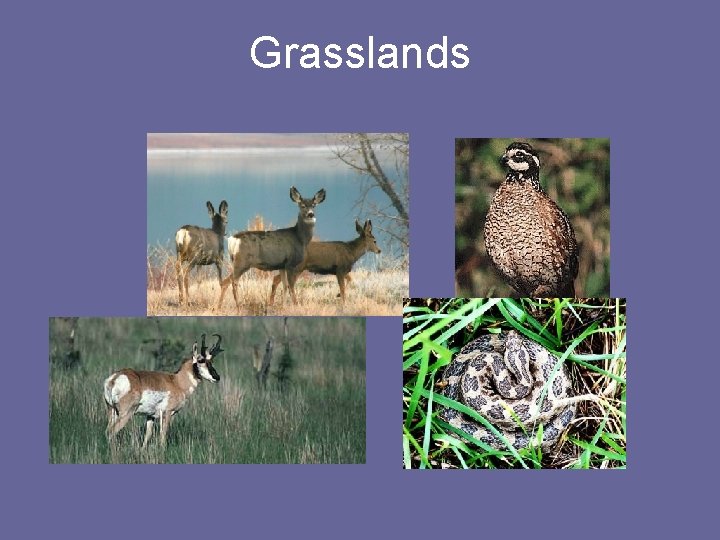 Grasslands